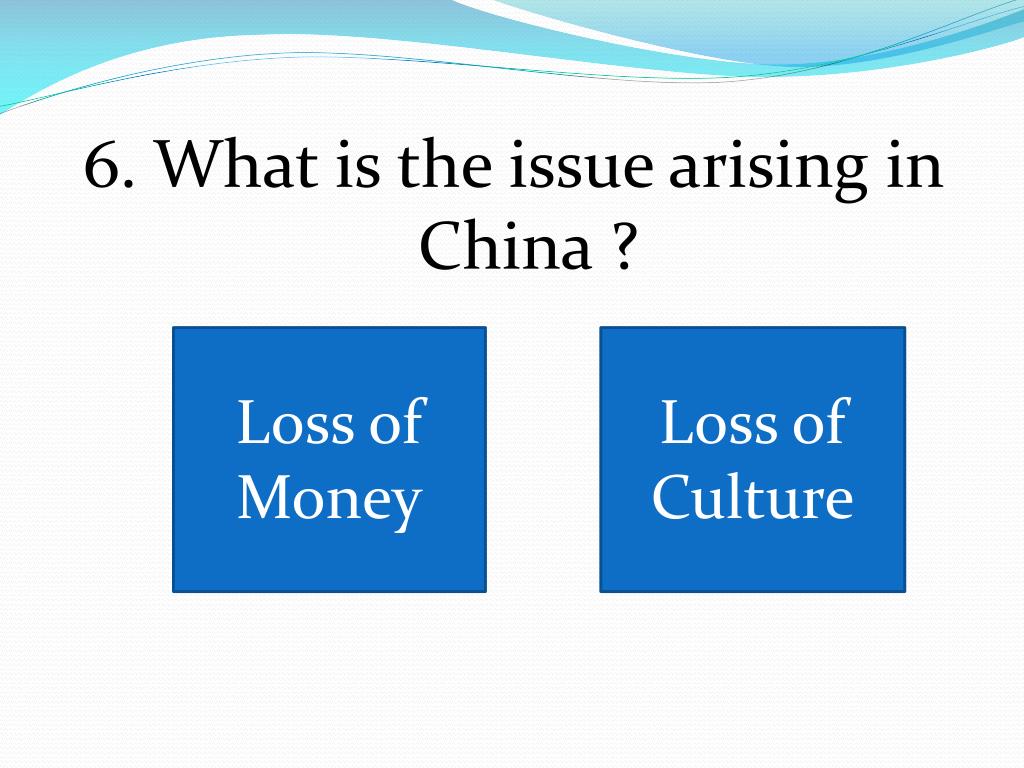 6. What is the issue arising in China ?

Loss of Money

Loss of Culture